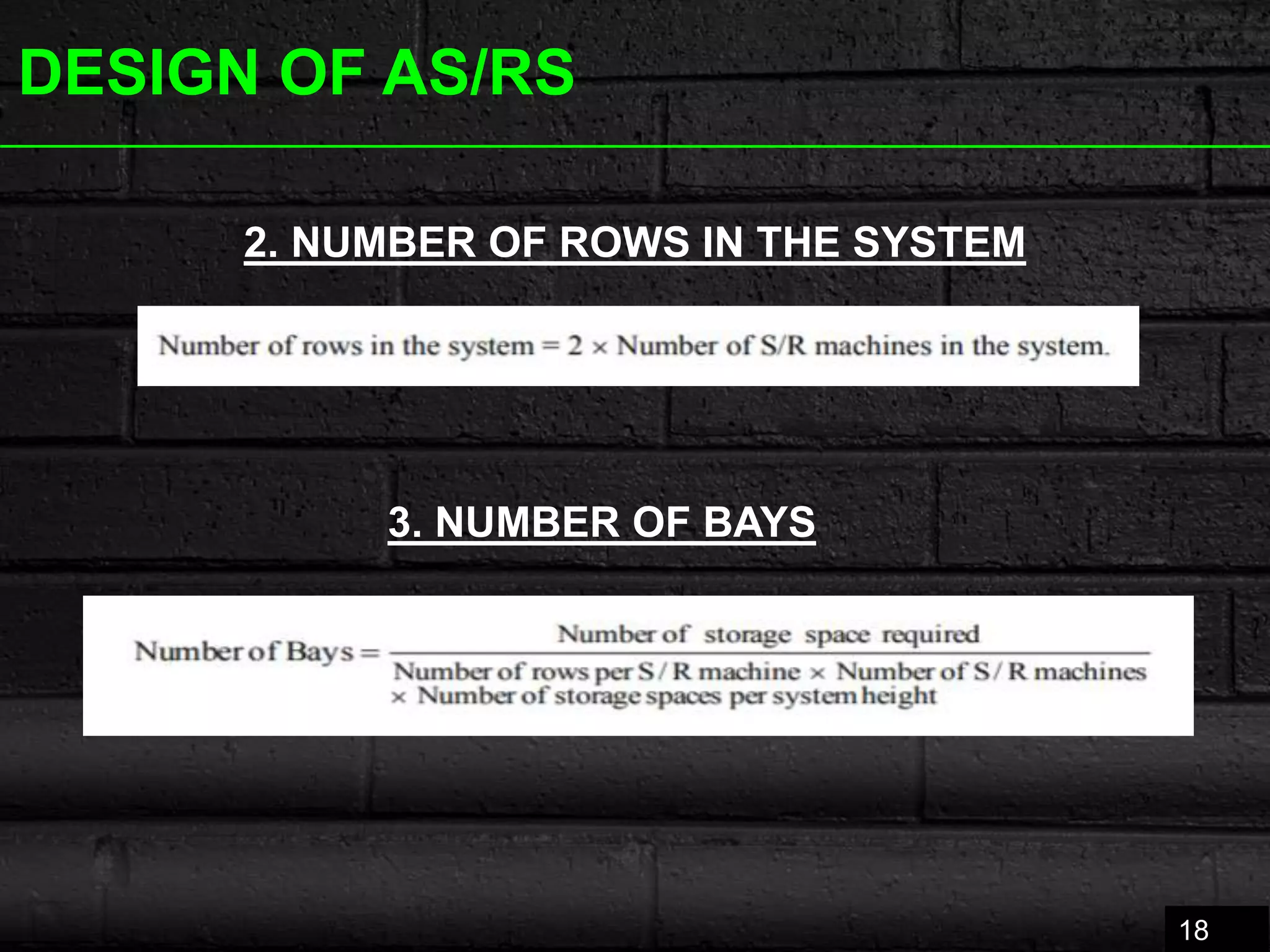 DESIGN OF AS/RS

2. NUMBER OF ROWS IN THE SYSTEM

Number of rows in the system = 2 × Number of S/R machines in the system.

3. NUMBER OF BAYS

$\text{Number of Bays} = \frac{\text{Number of storage space required}}{\text{Number of rows per S/R machine} \times \text{Number of S/R machines} \times \text{Number of storage spaces per system height}}$

18